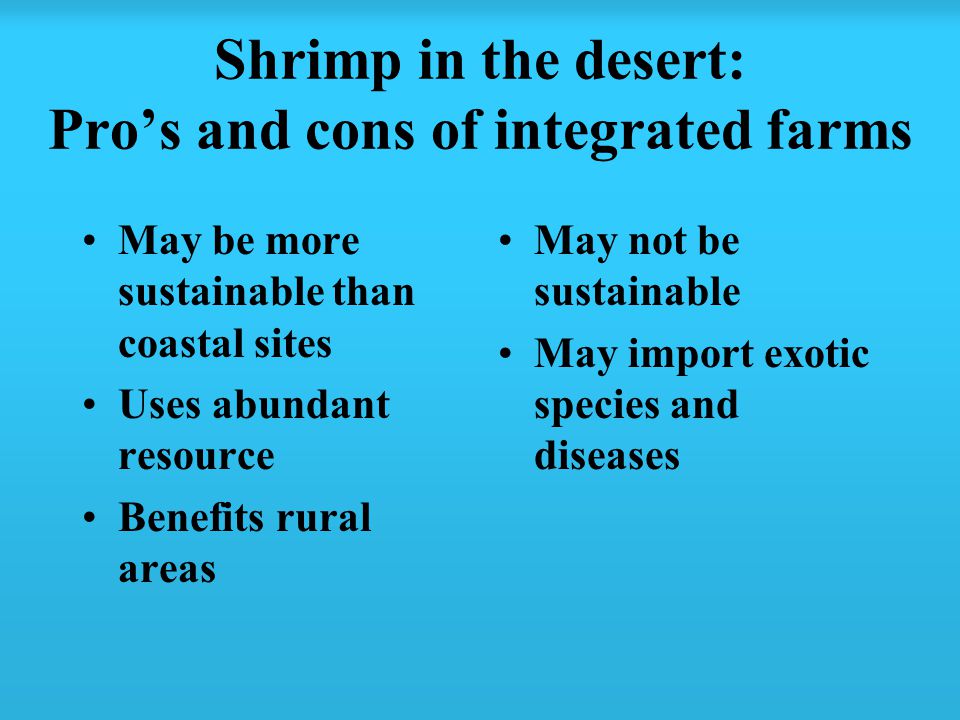 Shrimp in the desert:
Pro’s and cons of integrated farms

• May be more sustainable than coastal sites
• Uses abundant resource
• Benefits rural areas

• May not be sustainable
• May import exotic species and diseases